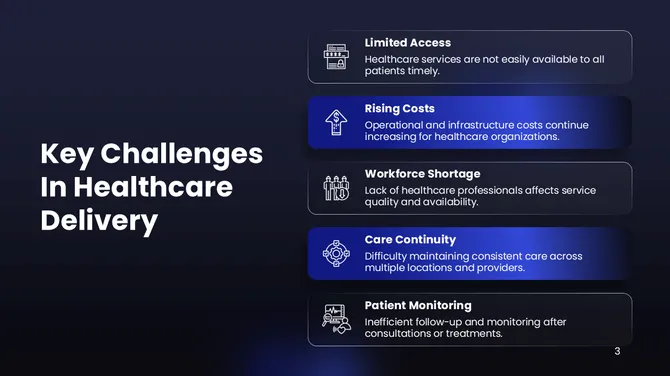 Key Challenges In Healthcare Delivery

Limited Access
Healthcare services are not easily available to all patients timely.

Rising Costs
Operational and infrastructure costs continue increasing for healthcare organizations.

Workforce Shortage
Lack of healthcare professionals affects service quality and availability.

Care Continuity
Difficulty maintaining consistent care across multiple locations and providers.

Patient Monitoring
Inefficient follow-up and monitoring after consultations or treatments.

3